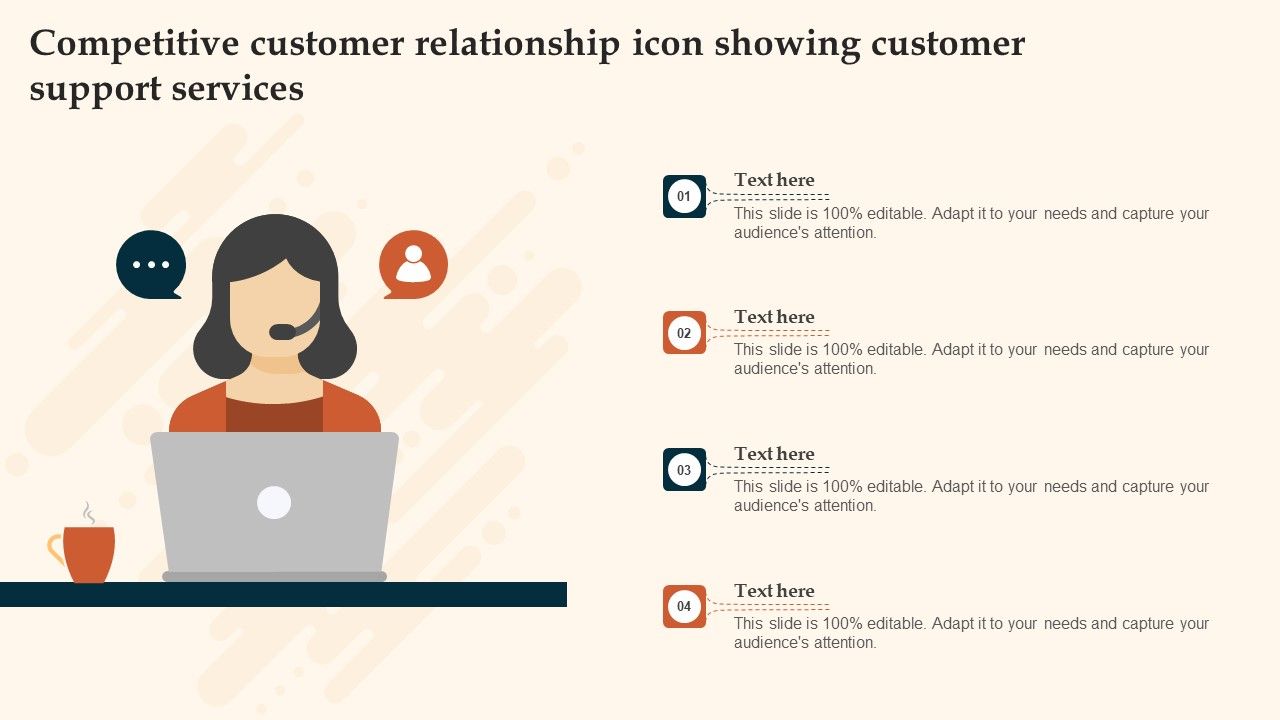 Competitive customer relationship icon showing customer support services

01
Text here
This slide is 100% editable. Adapt it to your needs and capture your audience's attention.

02
Text here
This slide is 100% editable. Adapt it to your needs and capture your audience's attention.

03
Text here
This slide is 100% editable. Adapt it to your needs and capture your audience's attention.

04
Text here
This slide is 100% editable. Adapt it to your needs and capture your audience's attention.